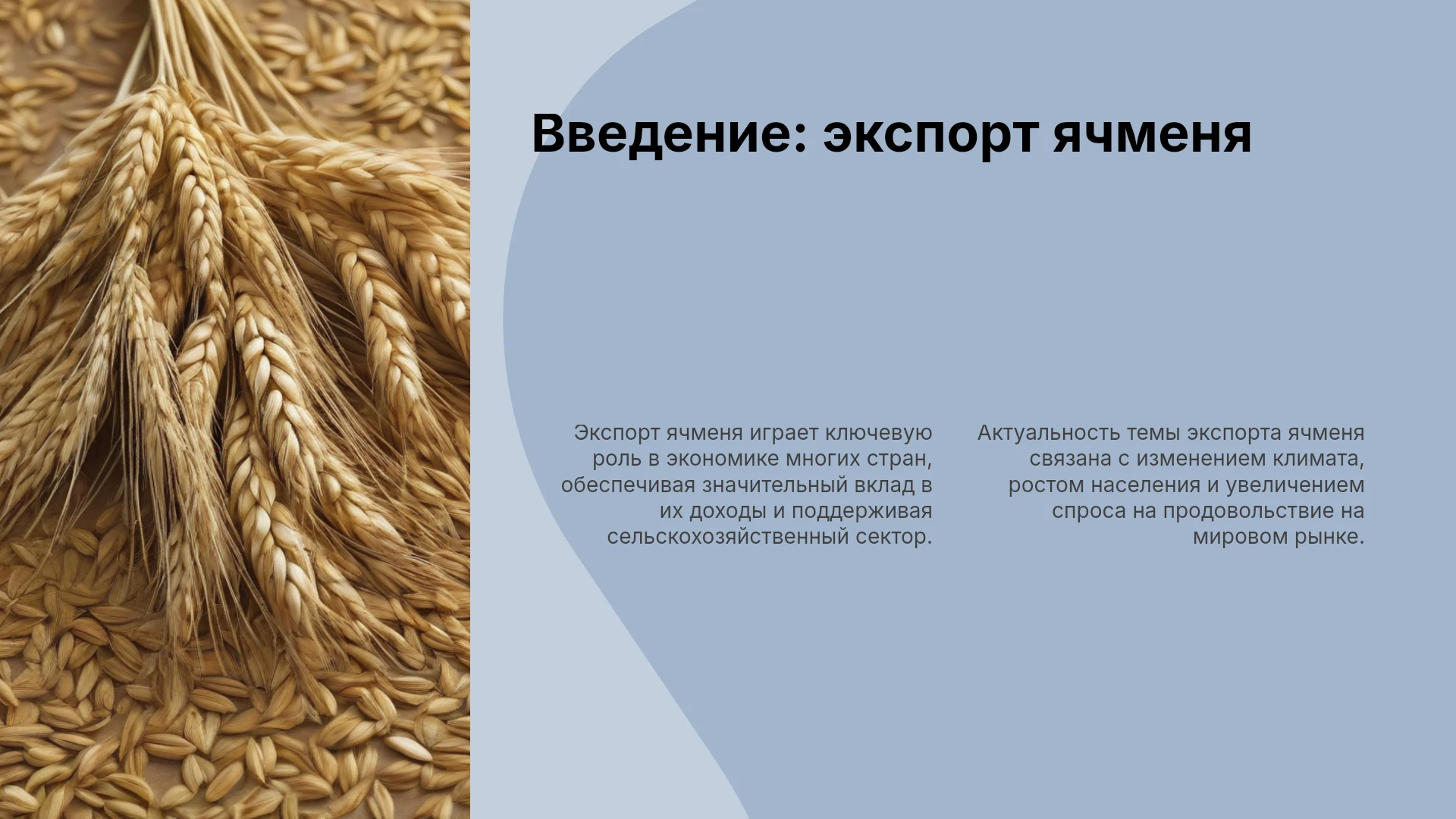 Введение: экспорт ячменя

Экспорт ячменя играет ключевую роль в экономике многих стран, обеспечивая значительный вклад в их доходы и поддерживая сельскохозяйственный сектор.

Актуальность темы экспорта ячменя связана с изменением климата, ростом населения и увеличением спроса на продовольствие на мировом рынке.